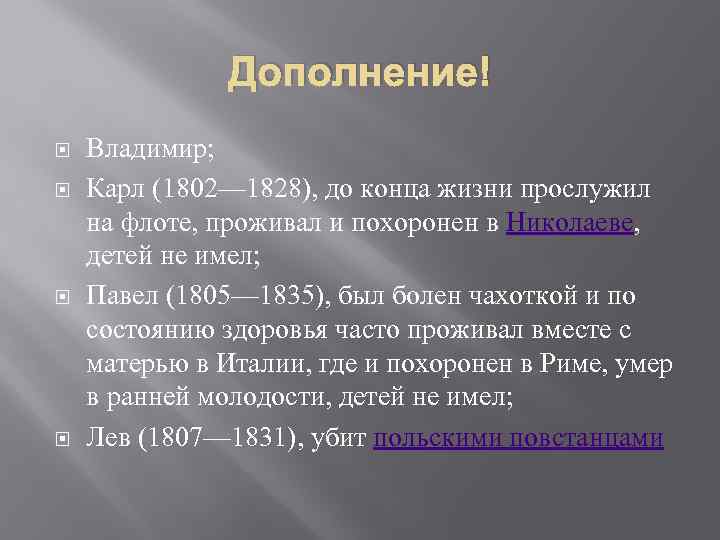 Дополнение!

Владимир;

Карл (1802—1828), до конца жизни прослужил на флоте, проживал и похоронен в Николаеве, детей не имел;

Павел (1805—1835), был болен чахоткой и по состоянию здоровья часто проживал вместе с матерью в Италии, где и похоронен в Риме, умер в ранней молодости, детей не имел;

Лев (1807—1831), убит польскими повстанцами